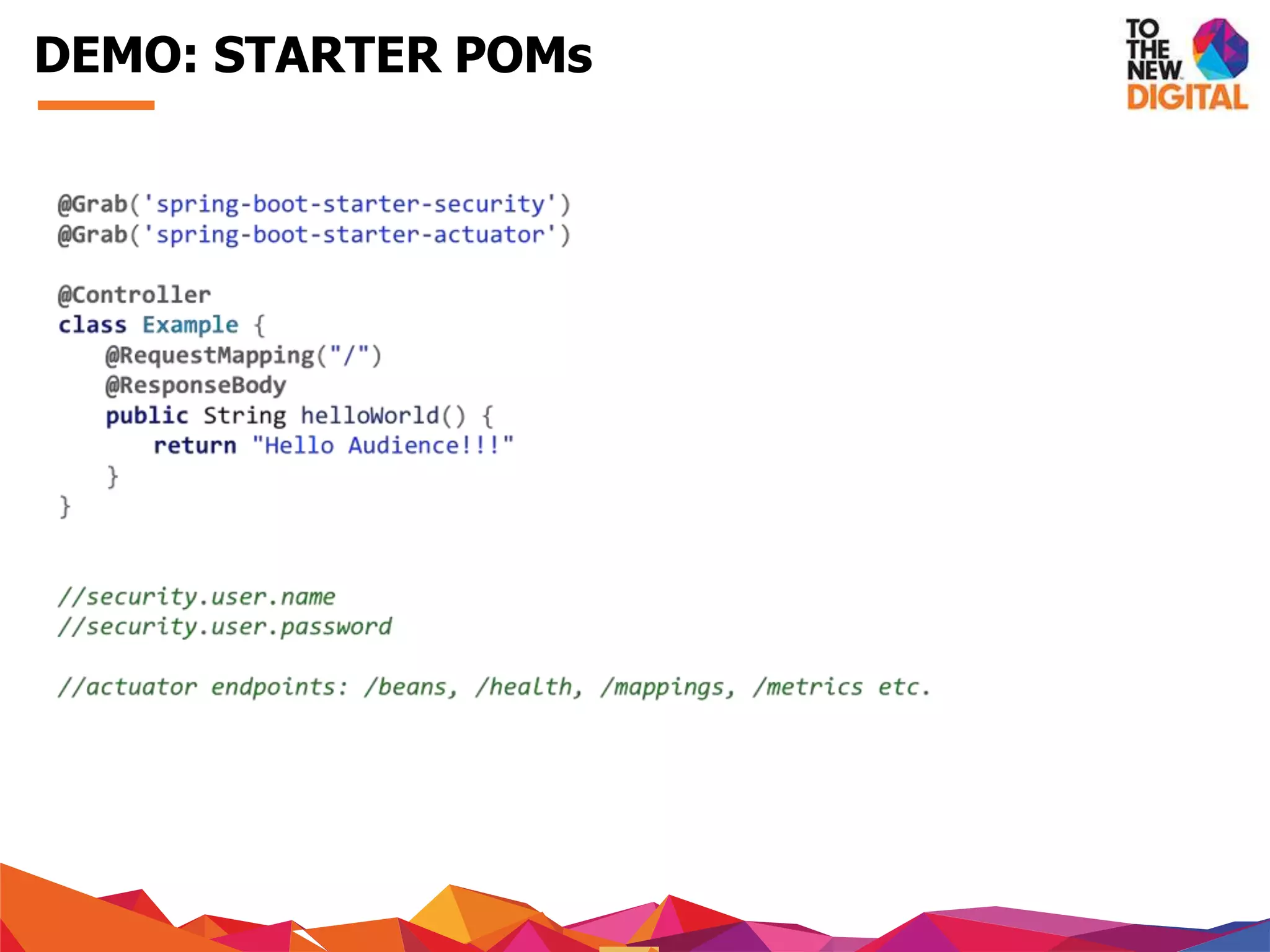 DEMO: STARTER POMs

TO THE NEW DIGITAL

@Grab('spring-boot-starter-security')
@Grab('spring-boot-starter-actuator')

@Controller
class Example {
    @RequestMapping("/")
    @ResponseBody
    public String helloWorld() {
        return "Hello Audience!!!"
    }
}

//security.user.name
//security.user.password

//actuator endpoints: /beans, /health, /mappings, /metrics etc.